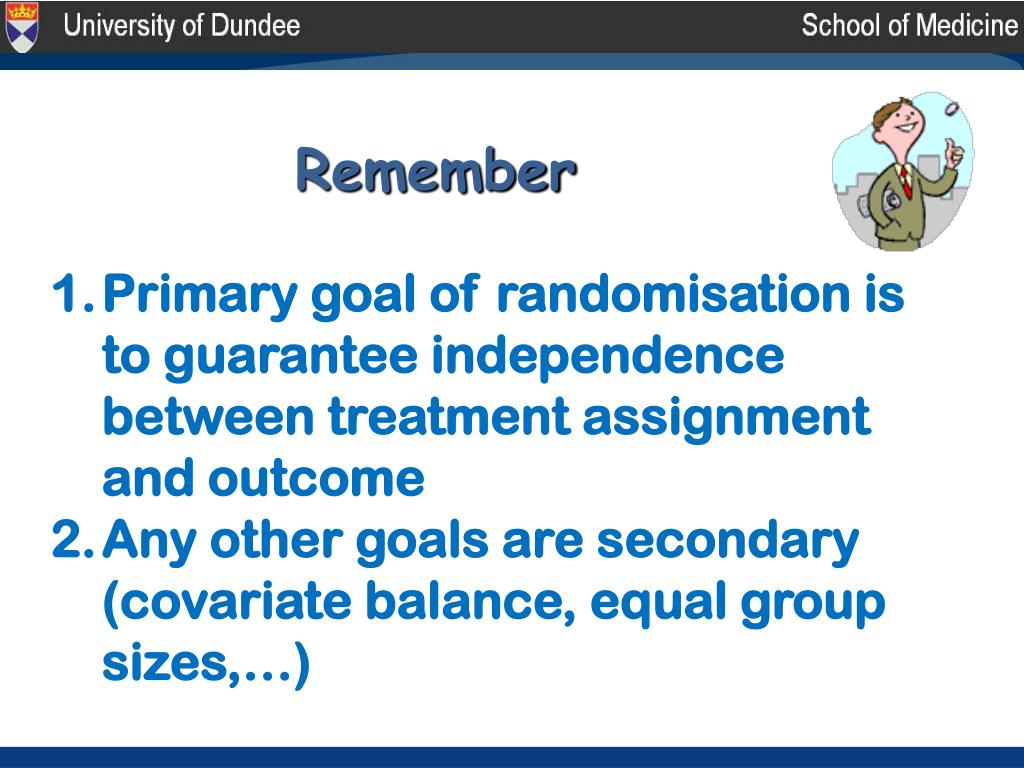 University of Dundee

School of Medicine

Remember

1. Primary goal of randomisation is to guarantee independence between treatment assignment and outcome
2. Any other goals are secondary (covariate balance, equal group sizes,…)